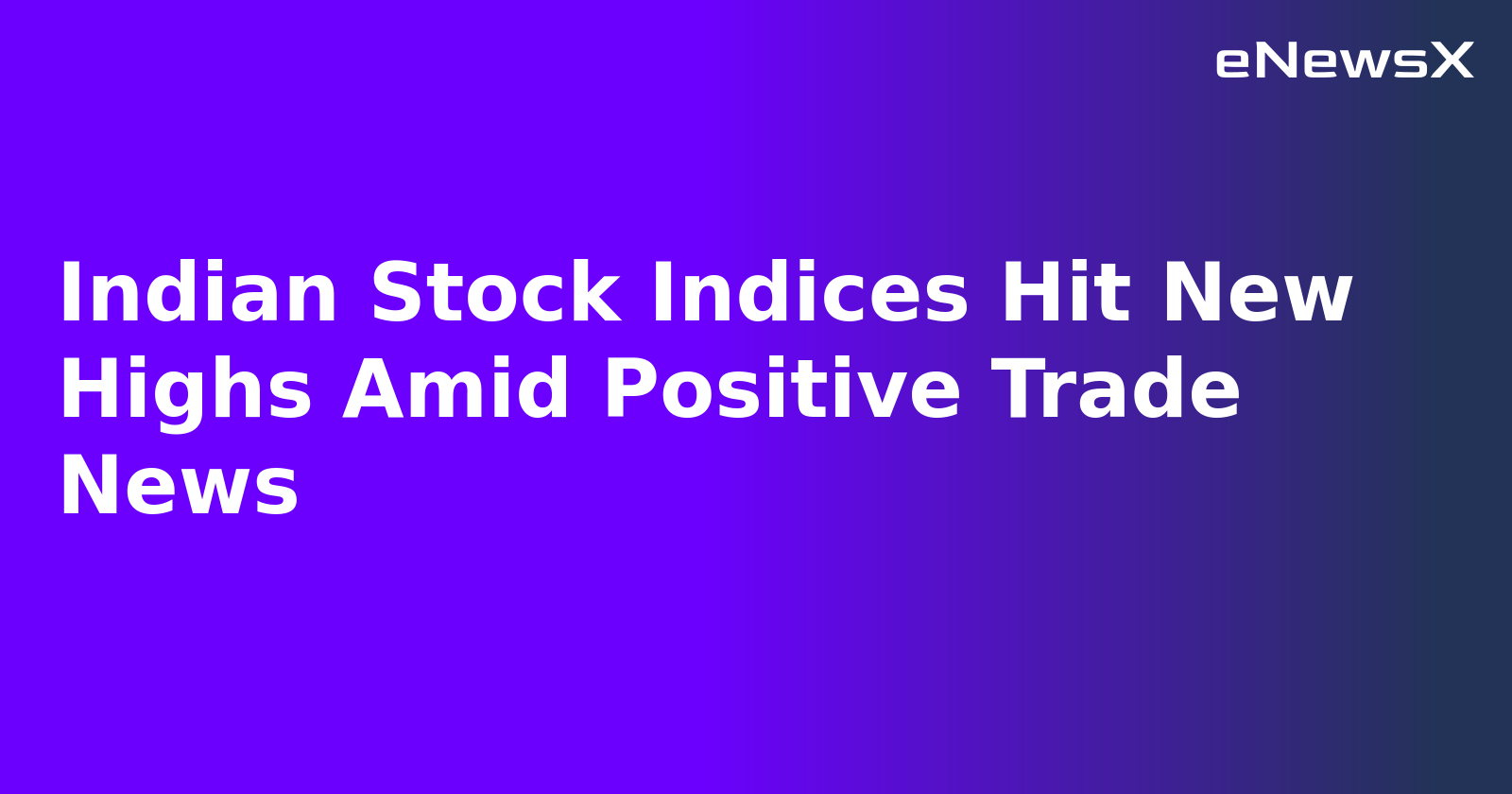 eNewsX

Indian Stock Indices Hit New Highs Amid Positive Trade News